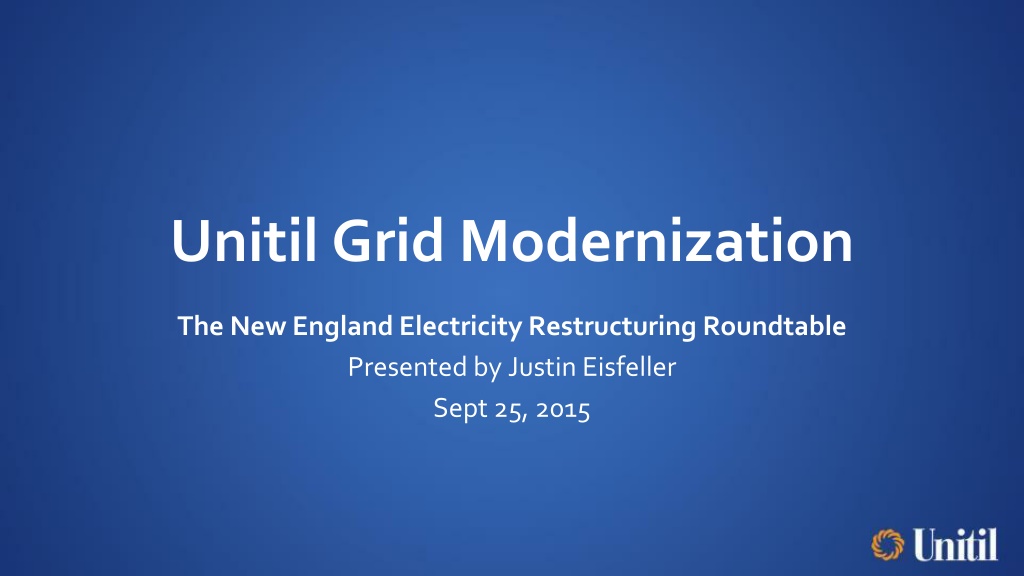 Unitil Grid Modernization

The New England Electricity Restructuring Roundtable
Presented by Justin Eisfeller
Sept 25, 2015

Unitil